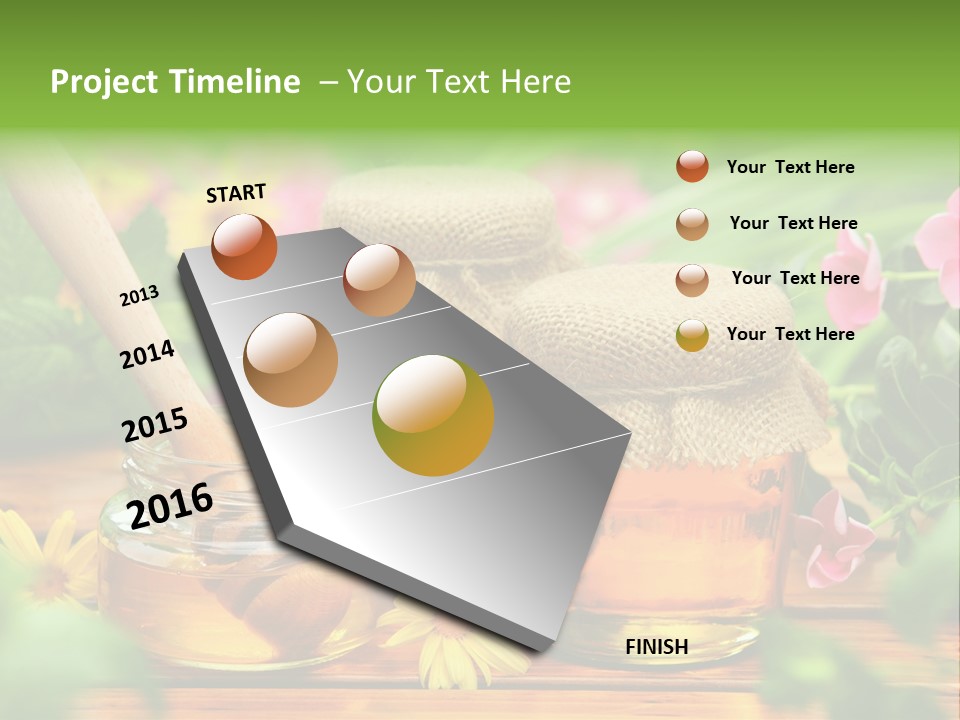 Project Timeline – Your Text Here

START

2013

2014

2015

2016

FINISH

Your Text Here

Your Text Here

Your Text Here

Your Text Here